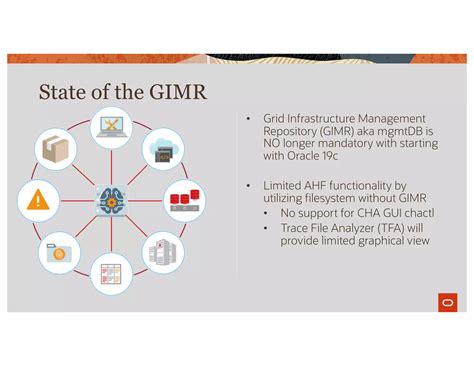 State of the GIMR

• Grid Infrastructure Management Repository (GIMR) aka mgmtDB is NO longer mandatory with starting with Oracle 19c

• Limited AHF functionality by utilizing filesystem without GIMR
  • No support for CHA GUI chactl
  • Trace File Analyzer (TFA) will provide limited graphical view